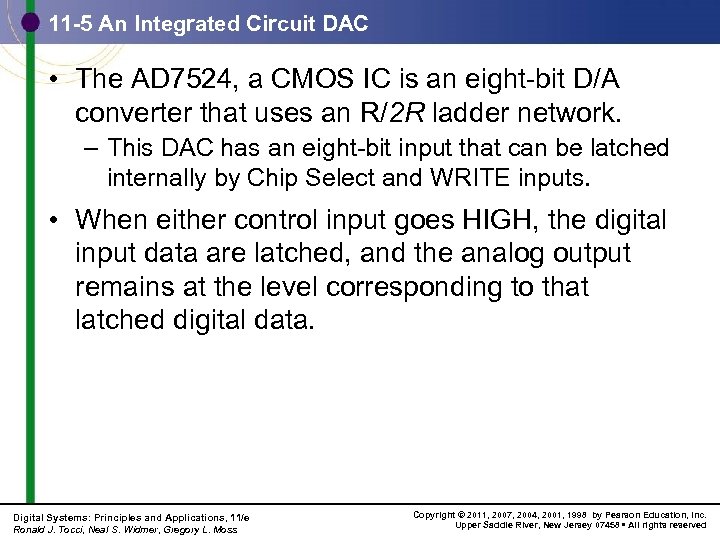 11-5 An Integrated Circuit DAC

• The AD7524, a CMOS IC is an eight-bit D/A converter that uses an R/2R ladder network.

– This DAC has an eight-bit input that can be latched internally by Chip Select and WRITE inputs.

• When either control input goes HIGH, the digital input data are latched, and the analog output remains at the level corresponding to that latched digital data.

Digital Systems: Principles and Applications, 11/e
Ronald J. Tocci, Neal S. Widmer, Gregory L. Moss

Copyright © 2011, 2007, 2004, 2001, 1998 by Pearson Education, Inc.
Upper Saddle River, New Jersey 07458 • All rights reserved